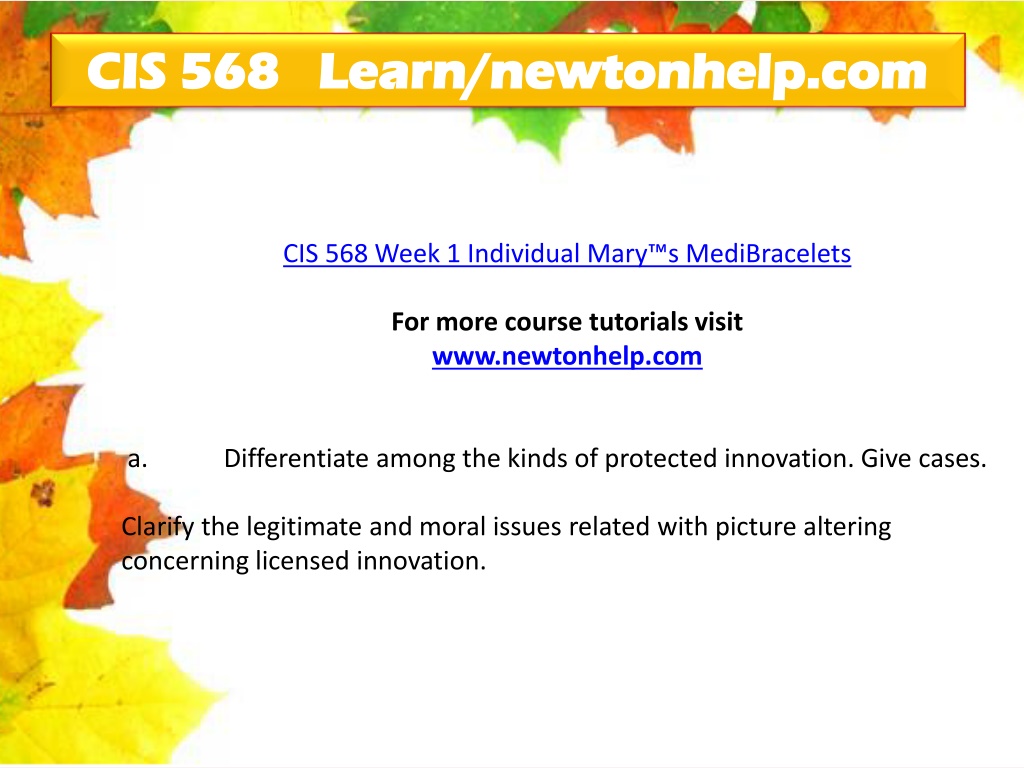 CIS 568 Learn/newtonhelp.com

CIS 568 Week 1 Individual Mary™s MediBracelets

For more course tutorials visit
www.newtonhelp.com

a. Differentiate among the kinds of protected innovation. Give cases.

Clarify the legitimate and moral issues related with picture altering concerning licensed innovation.